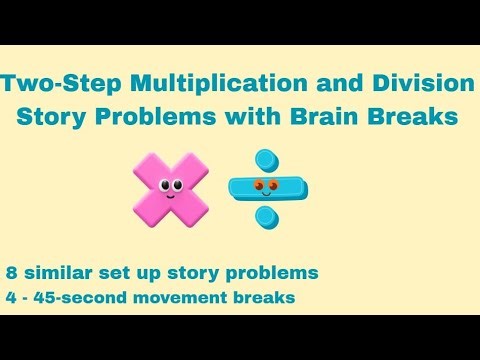 Two-Step Multiplication and Division Story Problems with Brain Breaks

8 similar set up story problems
4 - 45-second movement breaks